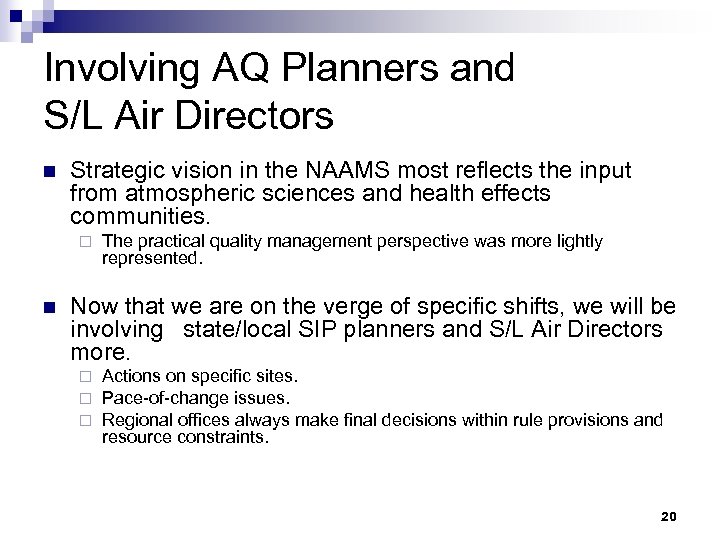 Involving AQ Planners and S/L Air Directors

Strategic vision in the NAAMS most reflects the input from atmospheric sciences and health effects communities.

The practical quality management perspective was more lightly represented.

Now that we are on the verge of specific shifts, we will be involving state/local SIP planners and S/L Air Directors more.

Actions on specific sites.

Pace-of-change issues.

Regional offices always make final decisions within rule provisions and resource constraints.

20